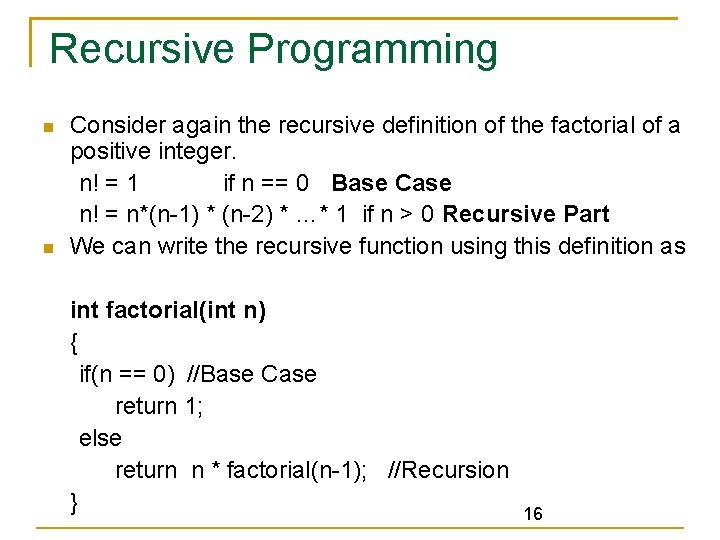 Recursive Programming

Consider again the recursive definition of the factorial of a positive integer.

n! = 1 if n == 0 Base Case

n! = n*(n-1) * (n-2) * …* 1 if n > 0 Recursive Part

We can write the recursive function using this definition as

int factorial(int n)
{
 if(n == 0) //Base Case
  return 1;
 else
  return n * factorial(n-1); //Recursion
}

16